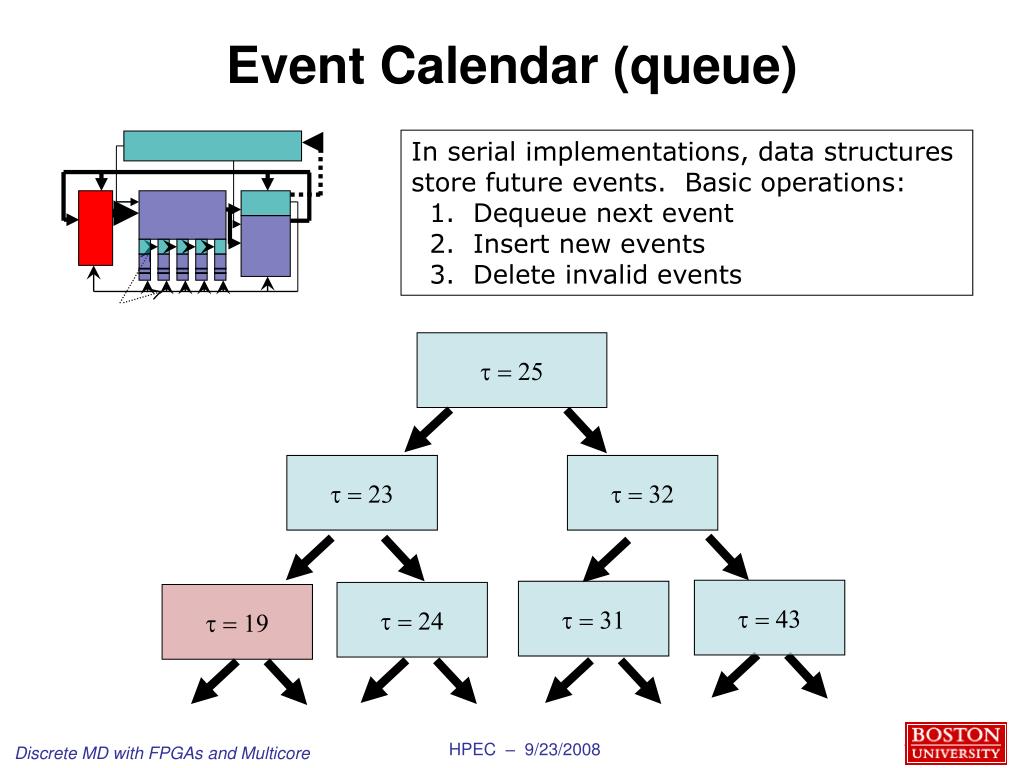 Event Calendar (queue)

In serial implementations, data structures store future events. Basic operations:
1. Dequeue next event
2. Insert new events
3. Delete invalid events

$\tau = 25$

$\tau = 23$

$\tau = 32$

$\tau = 19$

$\tau = 24$

$\tau = 31$

$\tau = 43$

Discrete MD with FPGAs and Multicore

HPEC – 9/23/2008

BOSTON UNIVERSITY